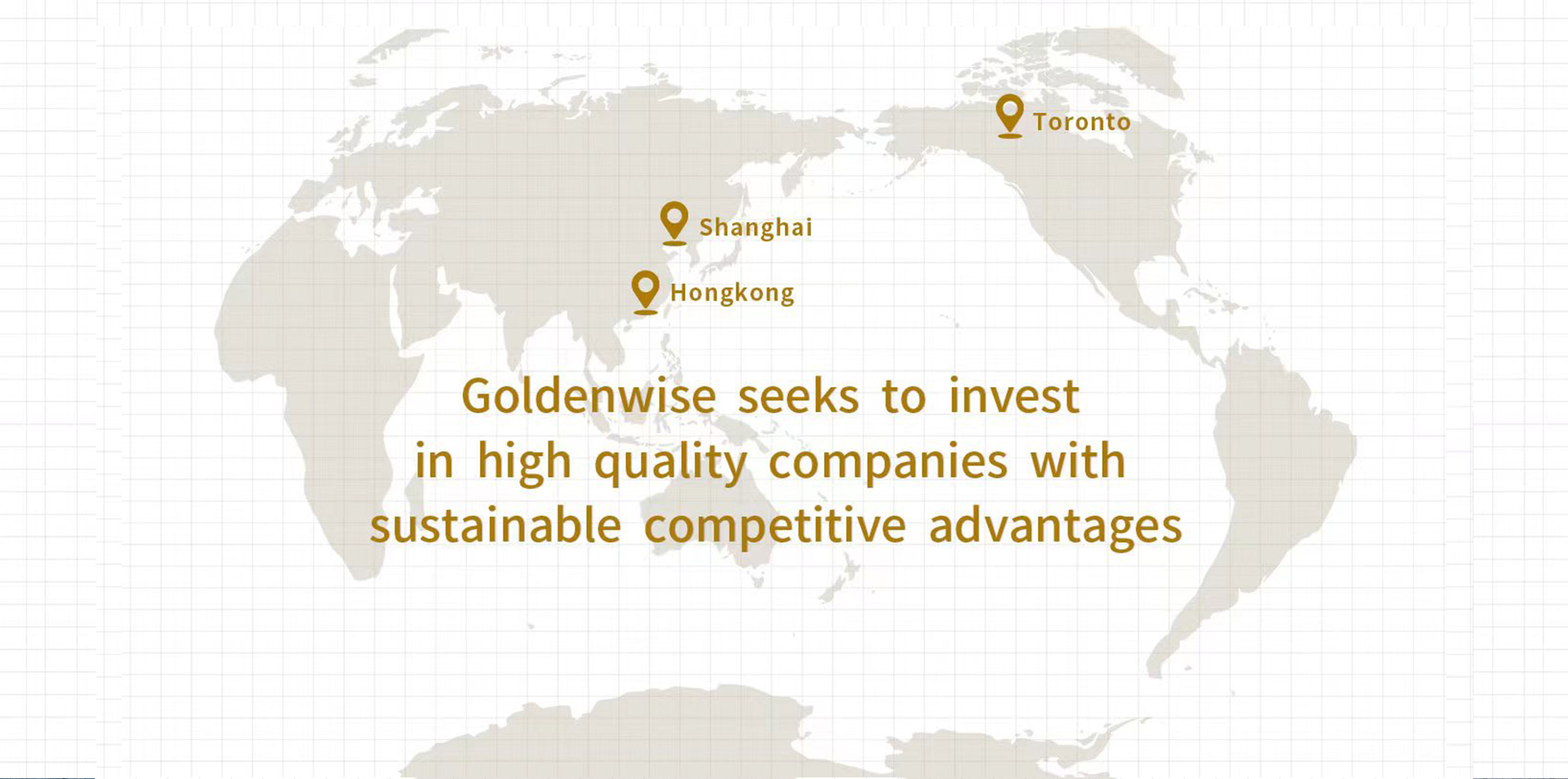 Toronto

Shanghai

Hongkong

Goldenwise seeks to invest in high quality companies with sustainable competitive advantages